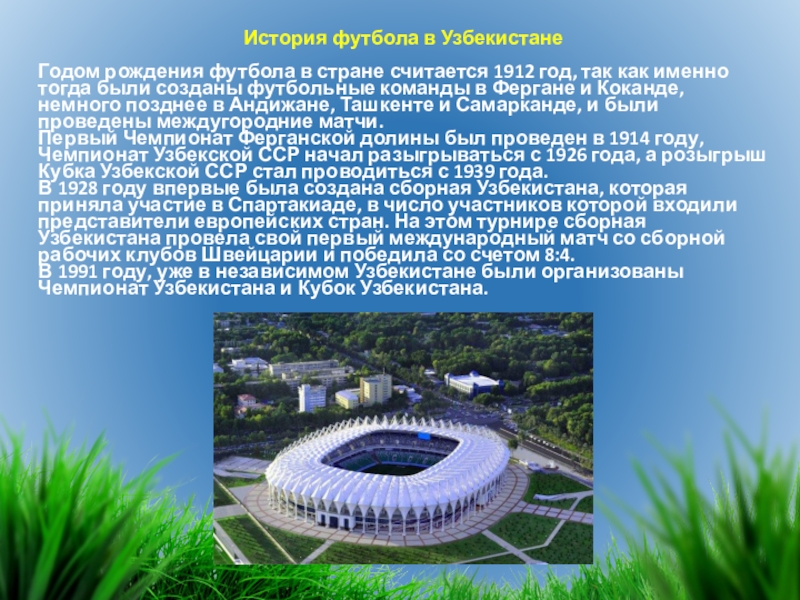 История футбола в Узбекистане

Годом рождения футбола в стране считается 1912 год, так как именно тогда были созданы футбольные команды в Фергане и Коканде, немного позднее в Андижане, Ташкенте и Самарканде, и были проведены междугородние матчи.
Первый Чемпионат Ферганской долины был проведен в 1914 году, Чемпионат Узбекской ССР начал разыгрываться с 1926 года, а розыгрыш Кубка Узбекской ССР стал проводиться с 1939 года.
В 1928 году впервые была создана сборная Узбекистана, которая приняла участие в Спартакиаде, в число участников которой входили представители европейских стран. На этом турнире сборная Узбекистана провела свой первый международный матч со сборной рабочих клубов Швейцарии и победила со счетом 8:4.
В 1991 году, уже в независимом Узбекистане были организованы Чемпионат Узбекистана и Кубок Узбекистана.